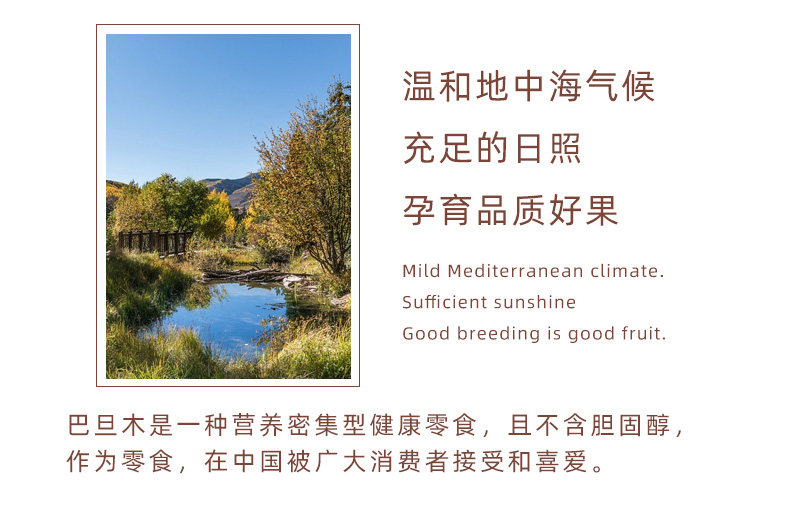 温和地中海气候
充足的日照
孕育品质好果

Mild Mediterranean climate.
Sufficient sunshine
Good breeding is good fruit.

巴旦木是一种营养密集型健康零食，且不含胆固醇，作为零食，在中国被广大消费者接受和喜爱。